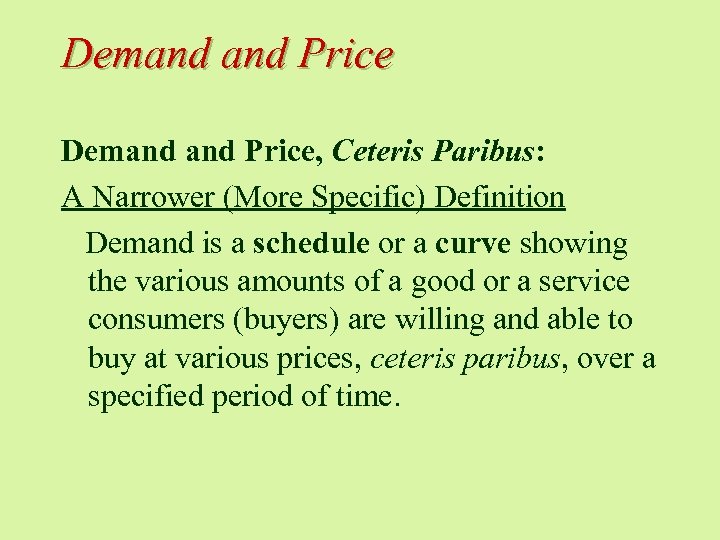 Demand and Price

Demand and Price, Ceteris Paribus:

A Narrower (More Specific) Definition

Demand is a schedule or a curve showing the various amounts of a good or a service consumers (buyers) are willing and able to buy at various prices, ceteris paribus, over a specified period of time.